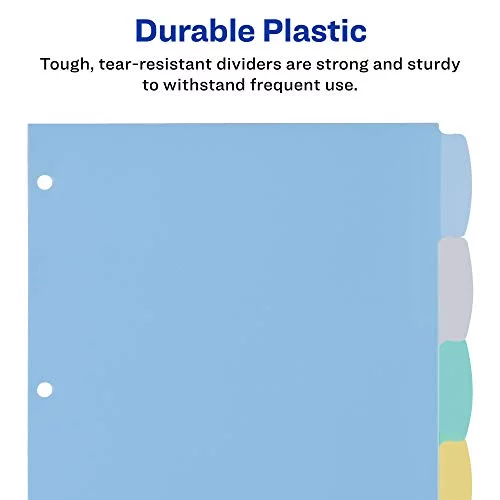 Durable Plastic

Tough, tear-resistant dividers are strong and sturdy to withstand frequent use.